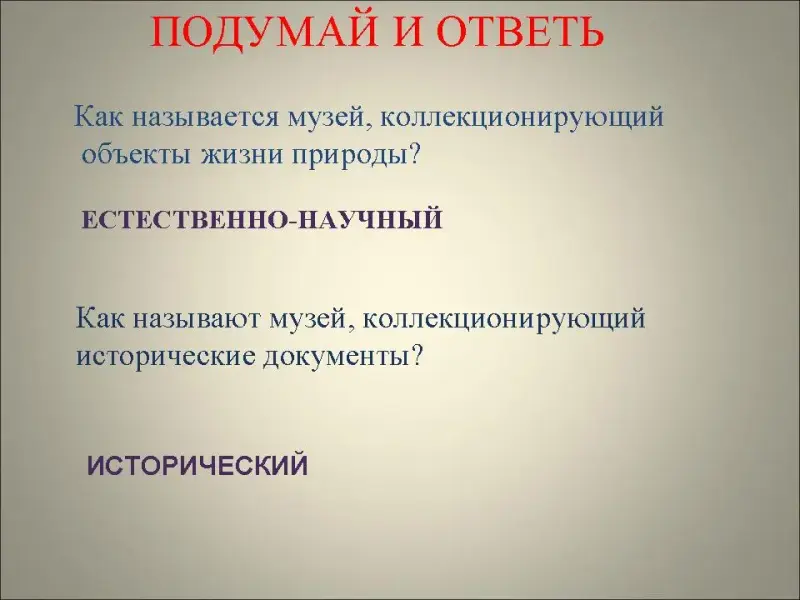 ПОДУМАЙ И ОТВЕТЬ

Как называется музей, коллекционирующий объекты жизни природы?

ЕСТЕСТВЕННО-НАУЧНЫЙ

Как называют музей, коллекционирующий исторические документы?

ИСТОРИЧЕСКИЙ